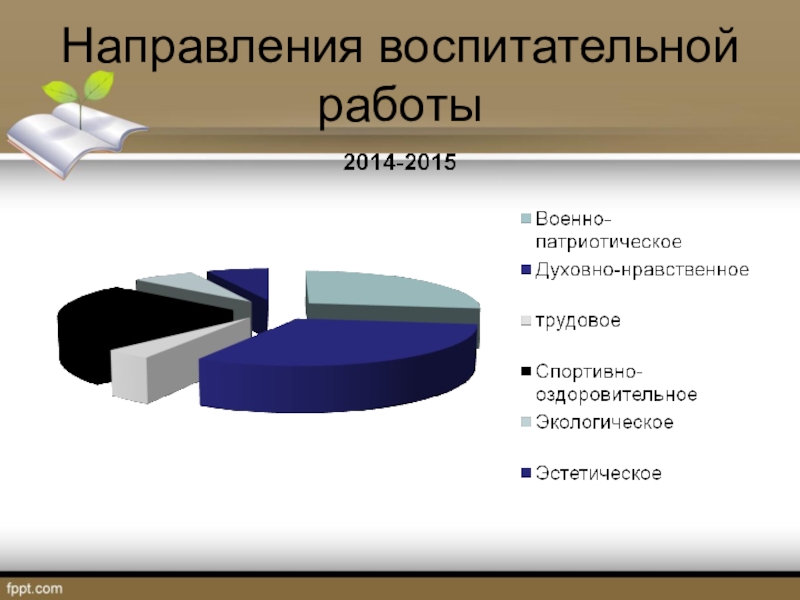 Направления воспитательной работы

2014-2015

Военно-патриотическое
Духовно-нравственное
трудовое
Спортивно-оздоровительное
Экологическое
Эстетическое

fppt.com